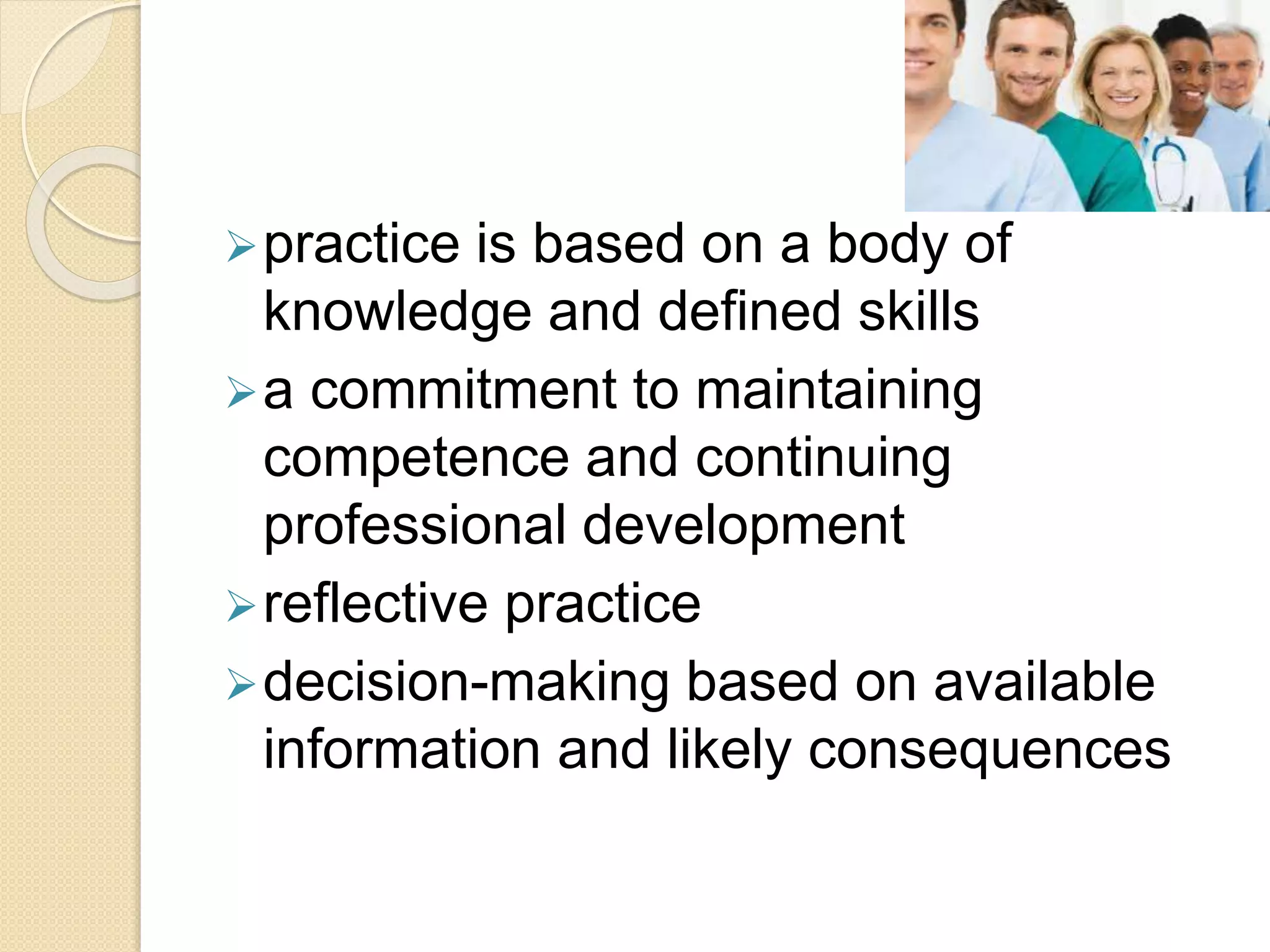 ➢ practice is based on a body of knowledge and defined skills

➢ a commitment to maintaining competence and continuing professional development

➢ reflective practice

➢ decision-making based on available information and likely consequences